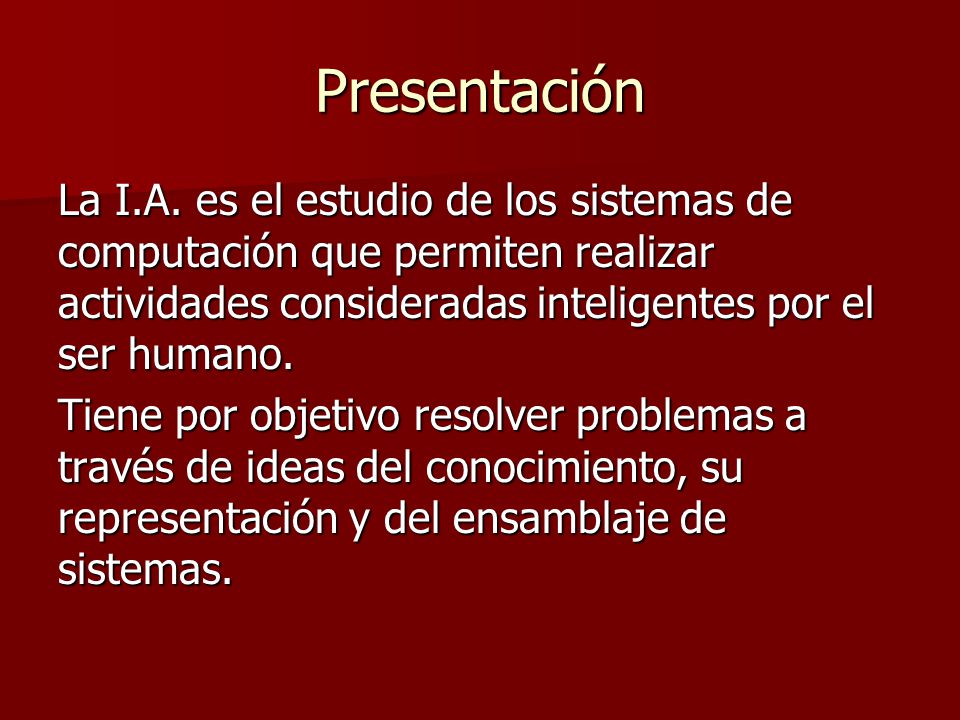 Presentación

La I.A. es el estudio de los sistemas de computación que permiten realizar actividades consideradas inteligentes por el ser humano.

Tiene por objetivo resolver problemas a través de ideas del conocimiento, su representación y del ensamblaje de sistemas.